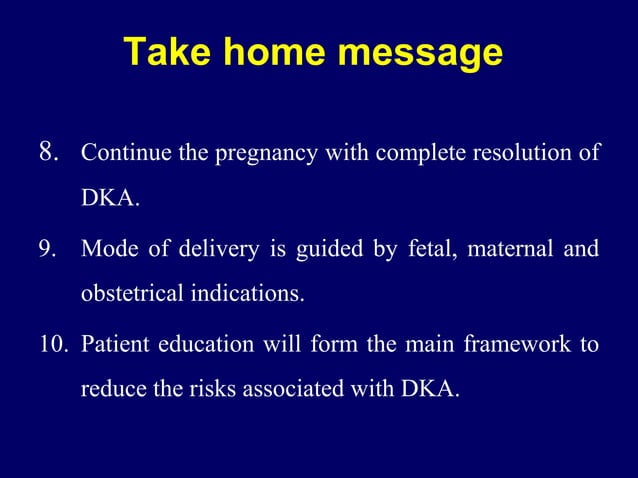 Take home message

8. Continue the pregnancy with complete resolution of DKA.

9. Mode of delivery is guided by fetal, maternal and obstetrical indications.

10. Patient education will form the main framework to reduce the risks associated with DKA.